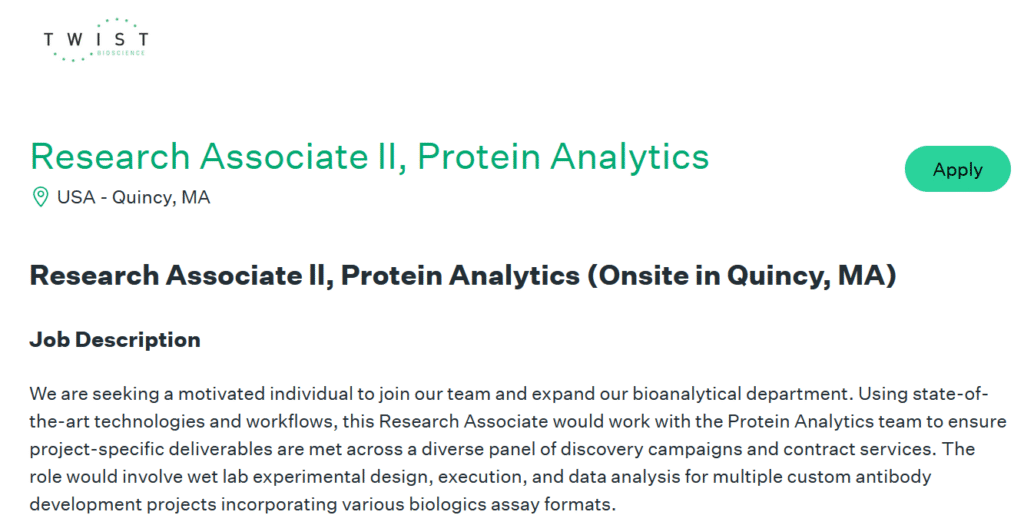 TWIST
BIOSCIENCE

Research Associate II, Protein Analytics

USA - Quincy, MA

Apply

Research Associate II, Protein Analytics (Onsite in Quincy, MA)

Job Description

We are seeking a motivated individual to join our team and expand our bioanalytical department. Using state-of-the-art technologies and workflows, this Research Associate would work with the Protein Analytics team to ensure project-specific deliverables are met across a diverse panel of discovery campaigns and contract services. The role would involve wet lab experimental design, execution, and data analysis for multiple custom antibody development projects incorporating various biologics assay formats.